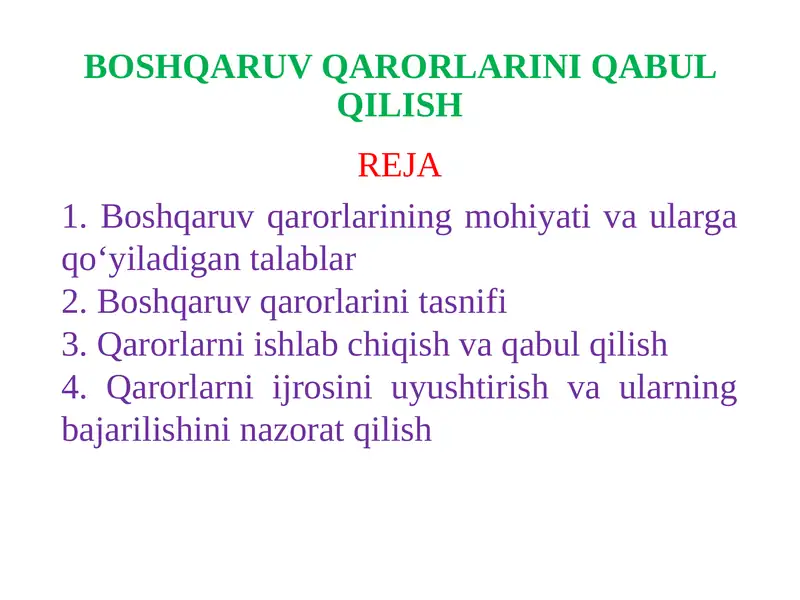 BOSHQARUV QARORLARINI QABUL QILISH

REJA

1. Boshqaruv qarorlarining mohiyati va ularga qo‘yiladigan talablar
2. Boshqaruv qarorlarini tasnifi
3. Qarorlarni ishlab chiqish va qabul qilish
4. Qarorlarni ijrosini uyushtirish va ularning bajarilishini nazorat qilish